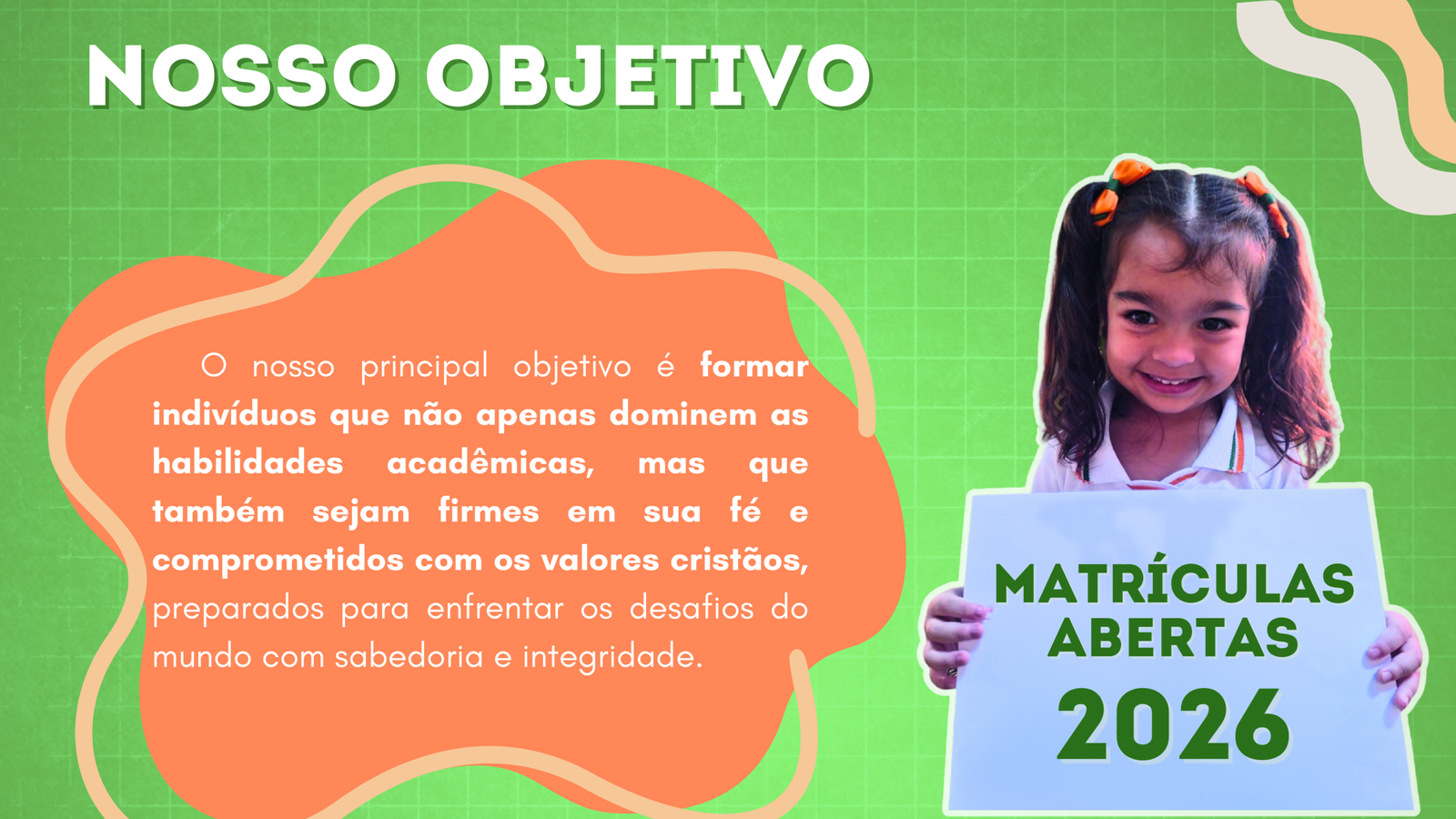 NOSSO OBJETIVO

O nosso principal objetivo é formar indivíduos que não apenas dominem as habilidades acadêmicas, mas que também sejam firmes em sua fé e comprometidos com os valores cristãos, preparados para enfrentar os desafios do mundo com sabedoria e integridade.

MATRÍCULAS ABERTAS 2026